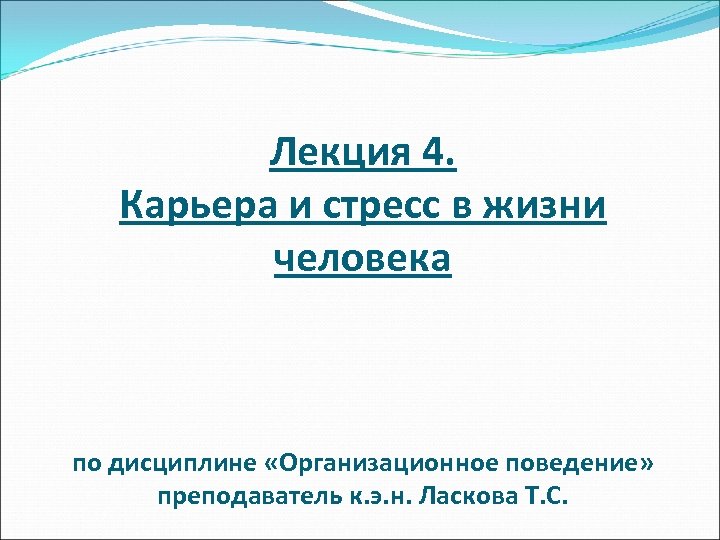 Лекция 4.
Карьера и стресс в жизни человека

по дисциплине «Организационное поведение»
преподаватель к.э.н. Ласкова Т.С.